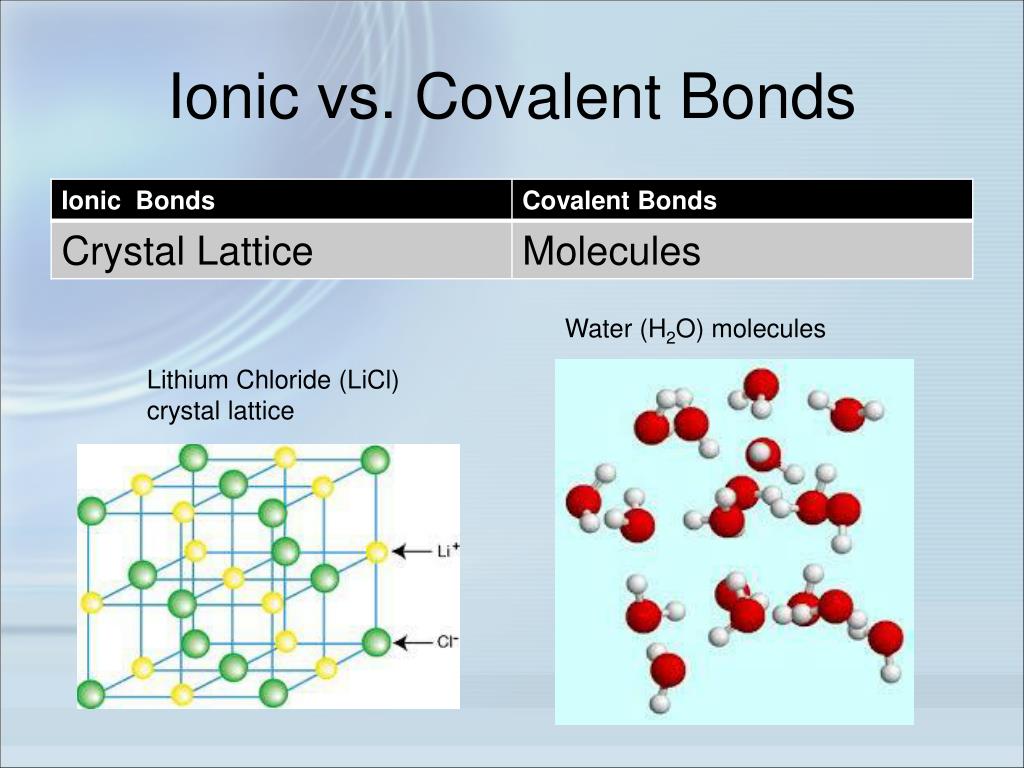 Ionic vs. Covalent Bonds

| Ionic Bonds | Covalent Bonds |
|---|---|
| Crystal Lattice | Molecules |

Water ($H_2O$) molecules

Lithium Chloride (LiCl) crystal lattice

$Li^+$

$Cl^-$